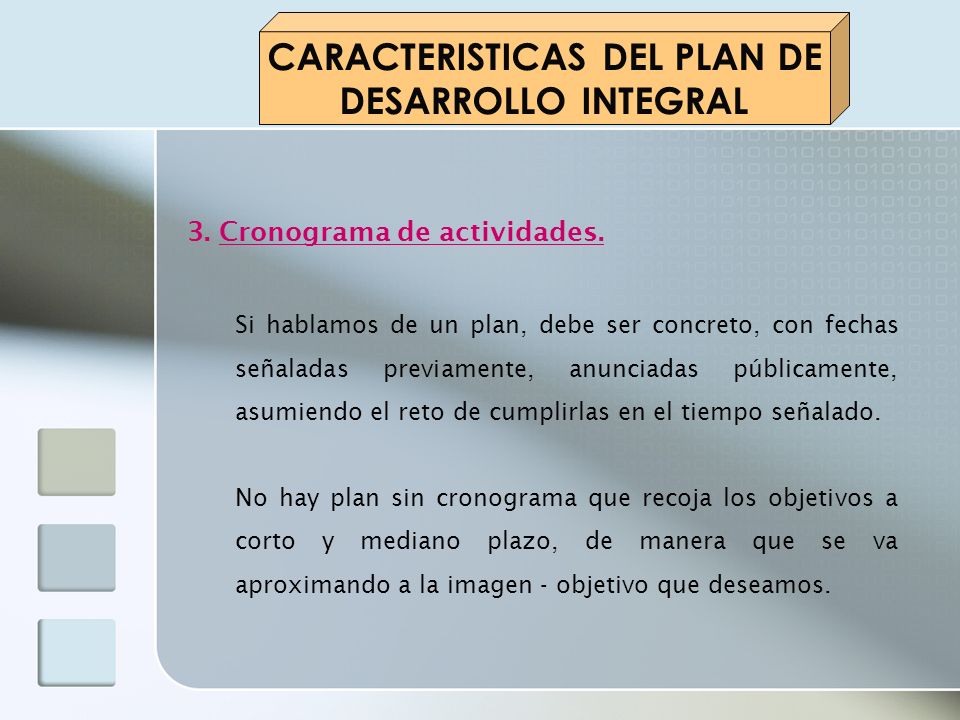 CARACTERISTICAS DEL PLAN DE DESARROLLO INTEGRAL

3. Cronograma de actividades.

Si hablamos de un plan, debe ser concreto, con fechas señaladas previamente, anunciadas públicamente, asumiendo el reto de cumplirlas en el tiempo señalado.

No hay plan sin cronograma que recoja los objetivos a corto y mediano plazo, de manera que se va aproximando a la imagen - objetivo que deseamos.